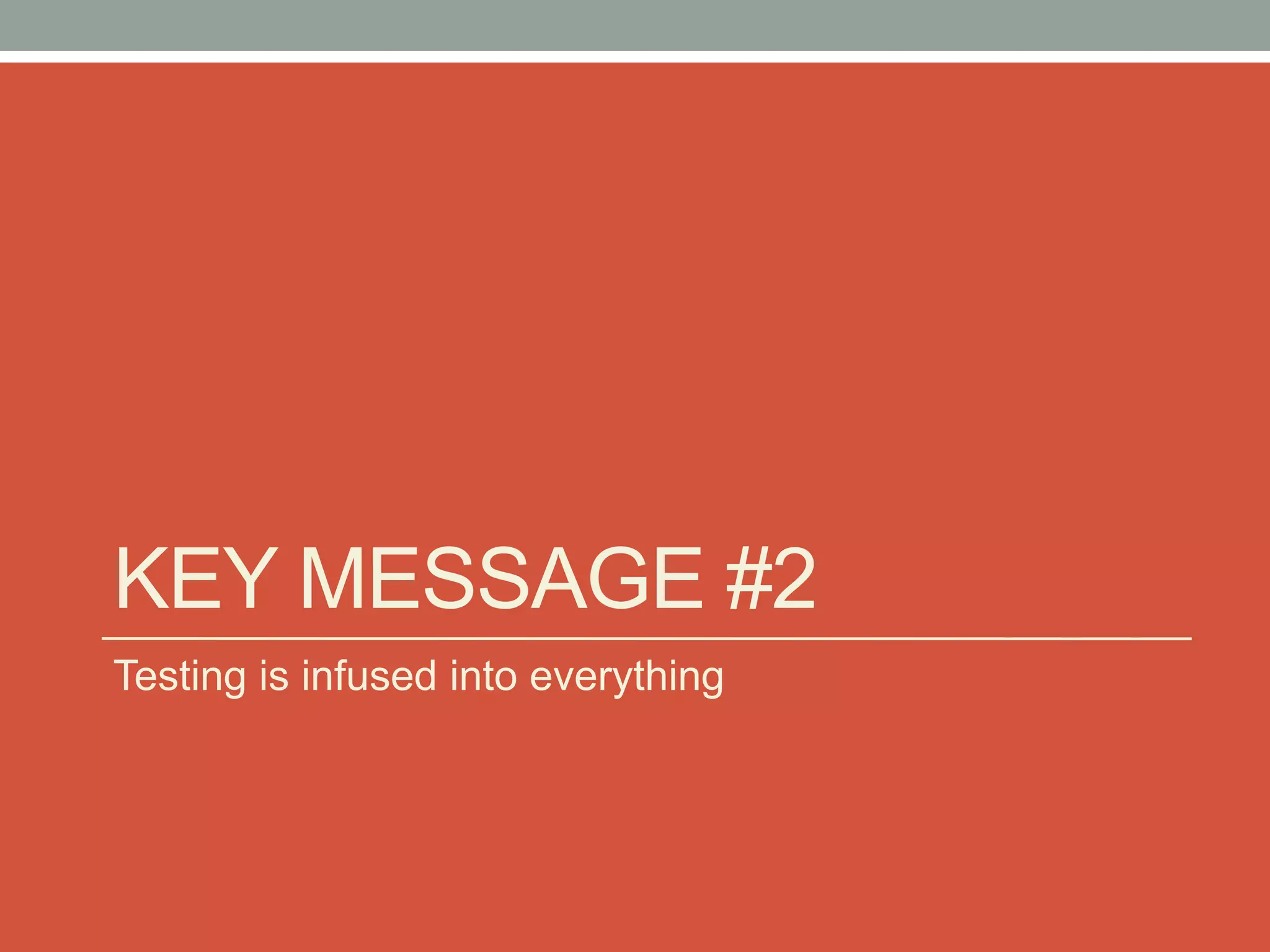 KEY MESSAGE #2

Testing is infused into everything